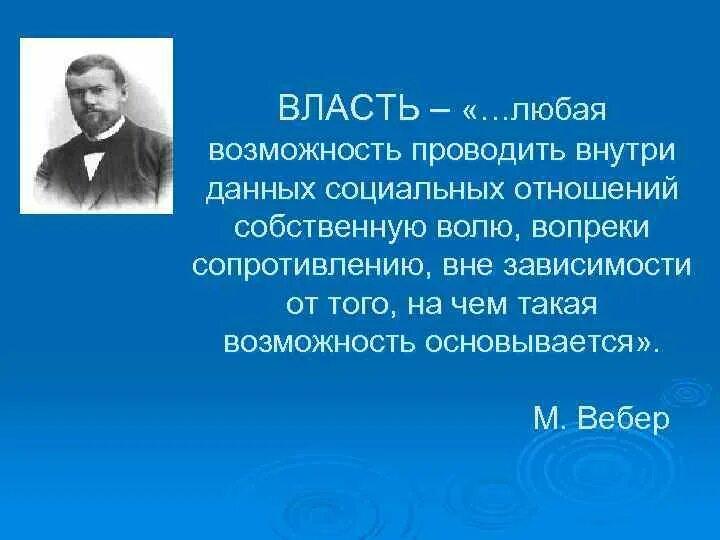 ВЛАСТЬ – «…любая возможность проводить внутри данных социальных отношений собственную волю, вопреки сопротивлению, вне зависимости от того, на чем такая возможность основывается».

М. Вебер